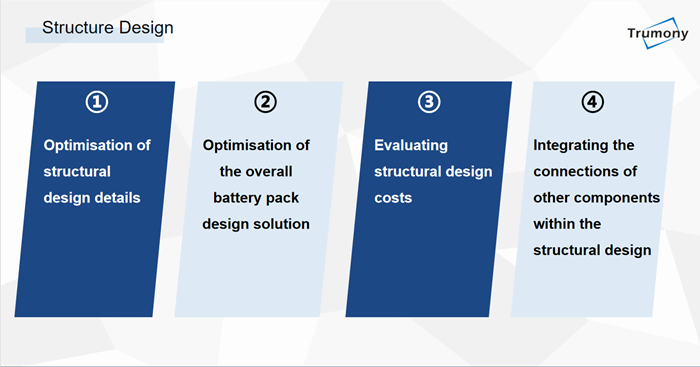 Structure Design

Trumony

①
Optimisation of structural design details

②
Optimisation of the overall battery pack design solution

③
Evaluating structural design costs

④
Integrating the connections of other components within the structural design